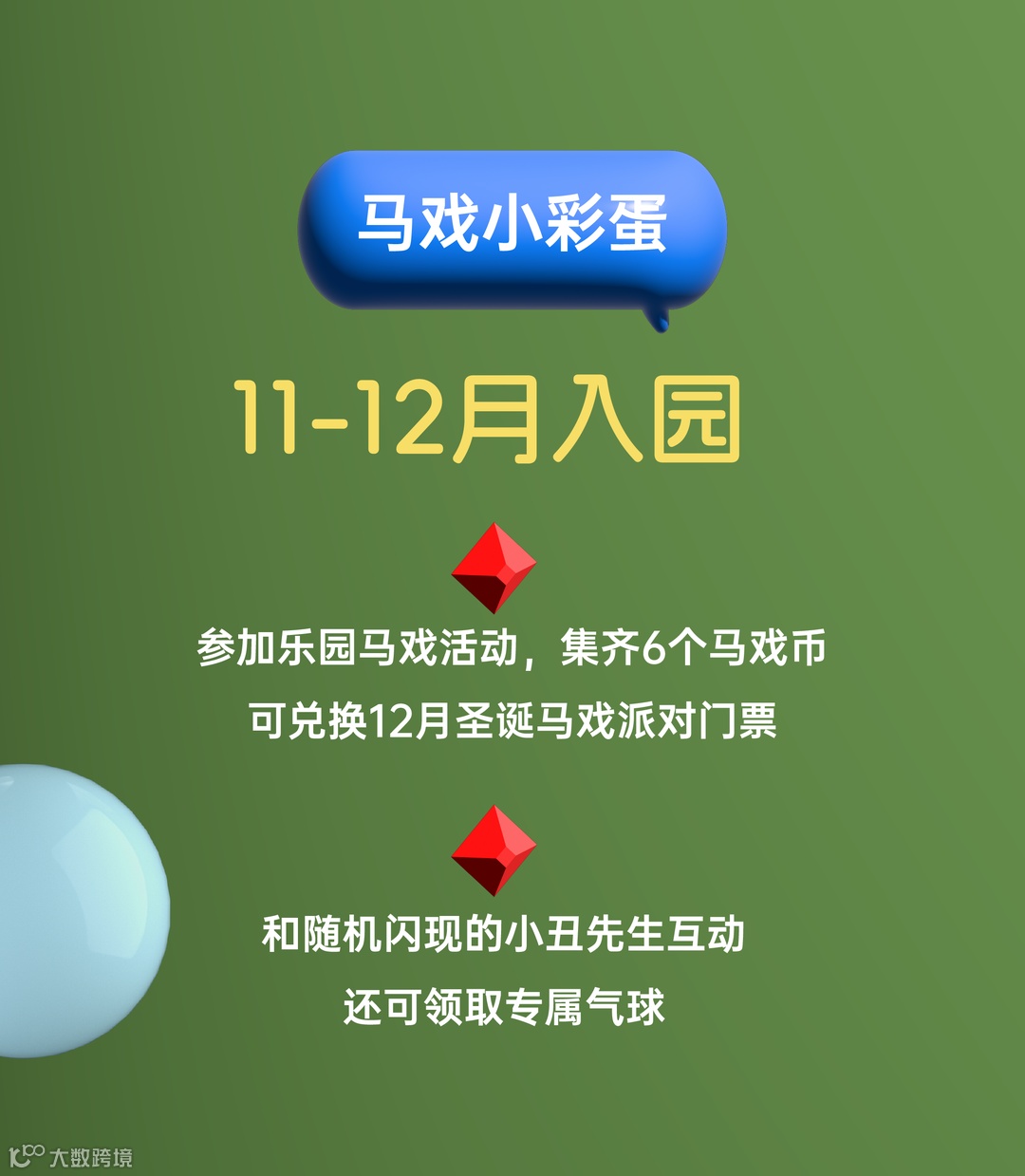 马戏小彩蛋

11-12月入园

参加乐园马戏活动，集齐6个马戏币
可兑换12月圣诞马戏派对门票

和随机闪现的小丑先生互动
还可领取专属气球

大数跨境